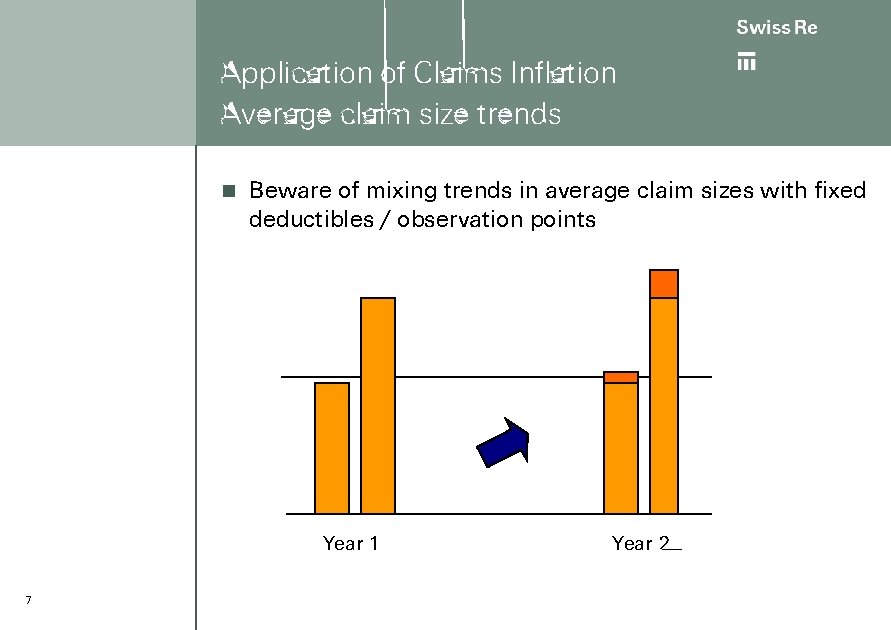 Swiss Re

Application of Claims Inflation
Average claim size trends

Beware of mixing trends in average claim sizes with fixed deductibles / observation points

Year 1

Year 2

7